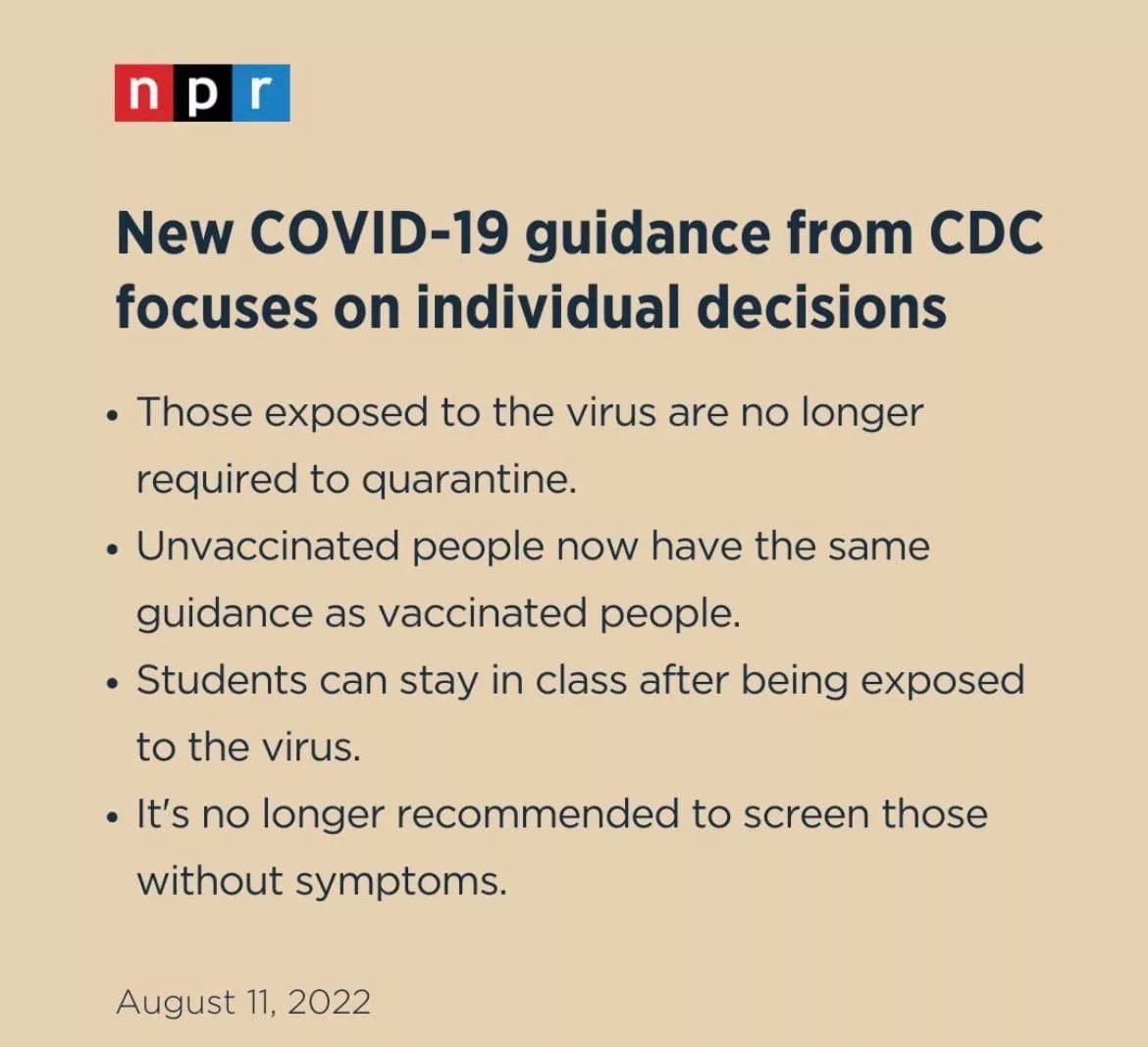 npr

New COVID-19 guidance from CDC focuses on individual decisions

• Those exposed to the virus are no longer required to quarantine.
• Unvaccinated people now have the same guidance as vaccinated people.
• Students can stay in class after being exposed to the virus.
• It's no longer recommended to screen those without symptoms.

August 11, 2022